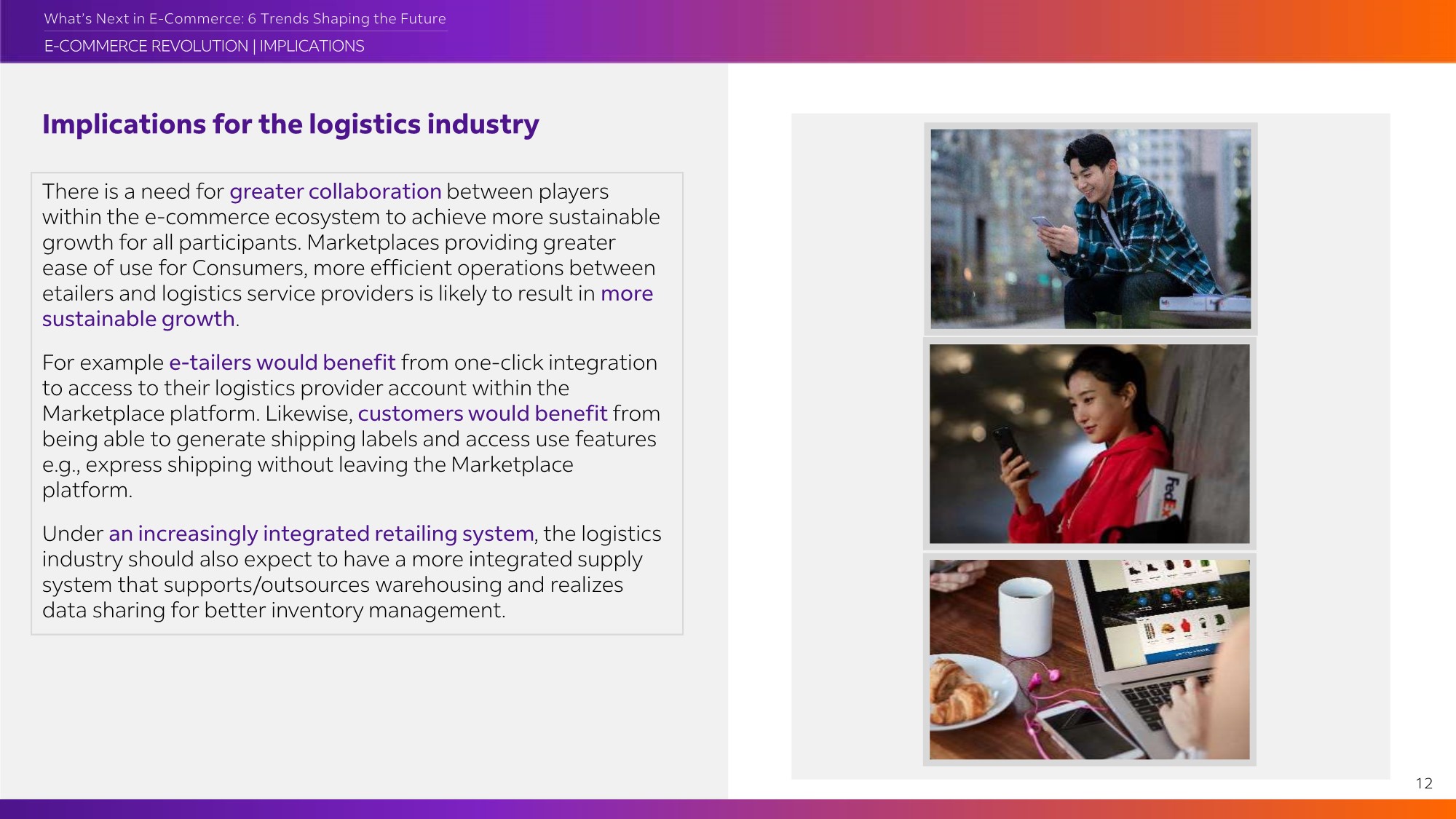 What's Next in E-Commerce: 6 Trends Shaping the Future

E-COMMERCE REVOLUTION | IMPLICATIONS

Implications for the logistics industry

There is a need for greater collaboration between players within the e-commerce ecosystem to achieve more sustainable growth for all participants. Marketplaces providing greater ease of use for Consumers, more efficient operations between etailers and logistics service providers is likely to result in more sustainable growth.

For example e-tailers would benefit from one-click integration to access to their logistics provider account within the Marketplace platform. Likewise, customers would benefit from being able to generate shipping labels and access use features e.g., express shipping without leaving the Marketplace platform.

Under an increasingly integrated retailing system, the logistics industry should also expect to have a more integrated supply system that supports/outsources warehousing and realizes data sharing for better inventory management.

FedEx

12